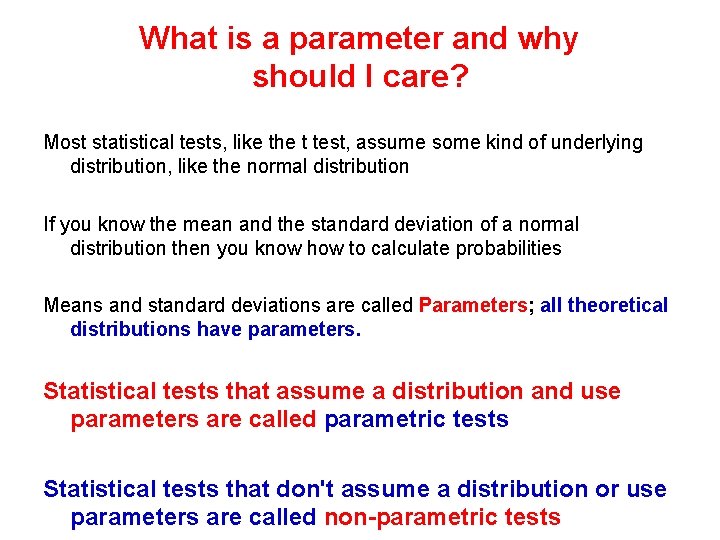 What is a parameter and why should I care?

Most statistical tests, like the t test, assume some kind of underlying distribution, like the normal distribution

If you know the mean and the standard deviation of a normal distribution then you know how to calculate probabilities

Means and standard deviations are called Parameters; all theoretical distributions have parameters.

Statistical tests that assume a distribution and use parameters are called parametric tests

Statistical tests that don't assume a distribution or use parameters are called non-parametric tests